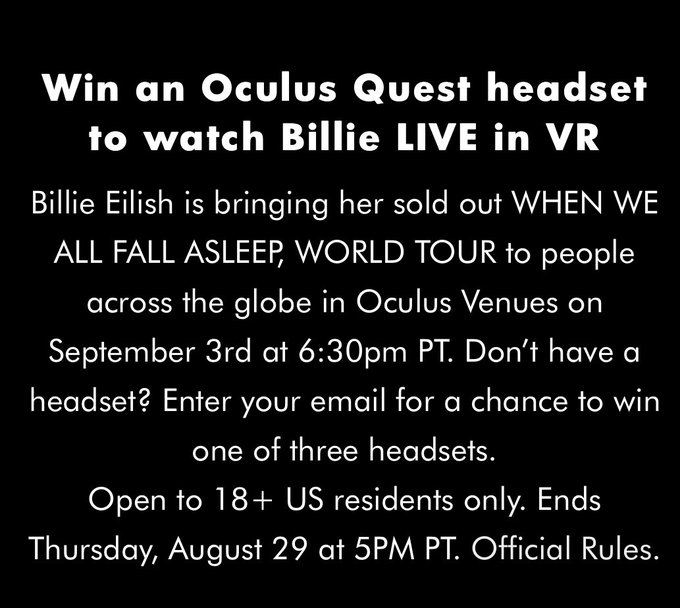 Win an Oculus Quest headset to watch Billie LIVE in VR

Billie Eilish is bringing her sold out WHEN WE ALL FALL ASLEEP, WORLD TOUR to people across the globe in Oculus Venues on September 3rd at 6:30pm PT. Don't have a headset? Enter your email for a chance to win one of three headsets.
Open to 18+ US residents only. Ends Thursday, August 29 at 5PM PT. Official Rules.